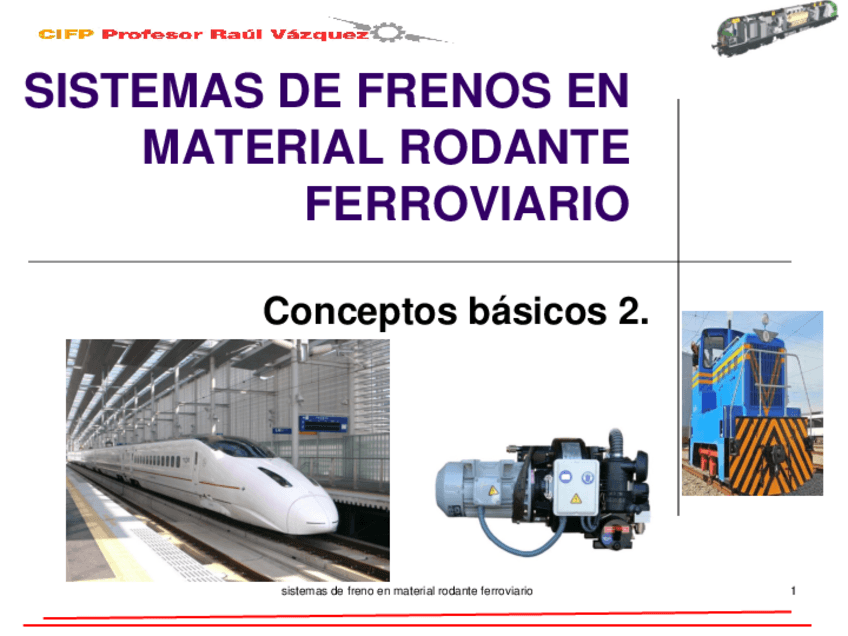 CIFP Profesor Raúl Vázquez

SISTEMAS DE FRENOS EN MATERIAL RODANTE FERROVIARIO

Conceptos básicos 2.

sistemas de freno en material rodante ferroviario

1